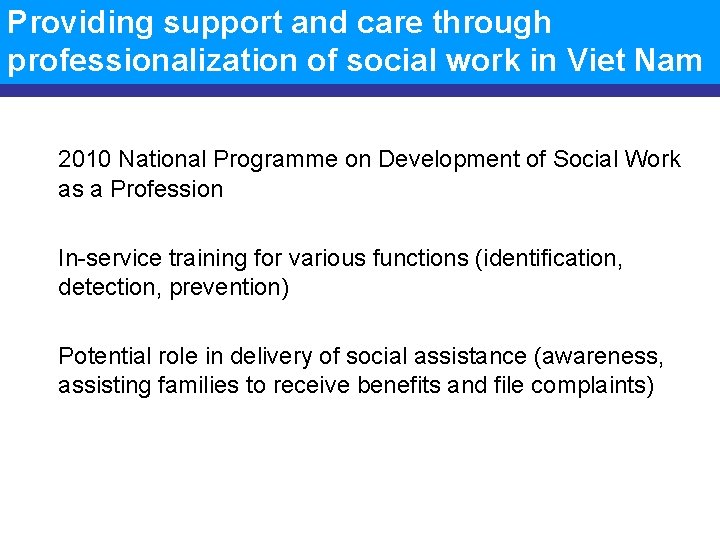 Providing support and care through professionalization of social work in Viet Nam

2010 National Programme on Development of Social Work as a Profession

In-service training for various functions (identification, detection, prevention)

Potential role in delivery of social assistance (awareness, assisting families to receive benefits and file complaints)